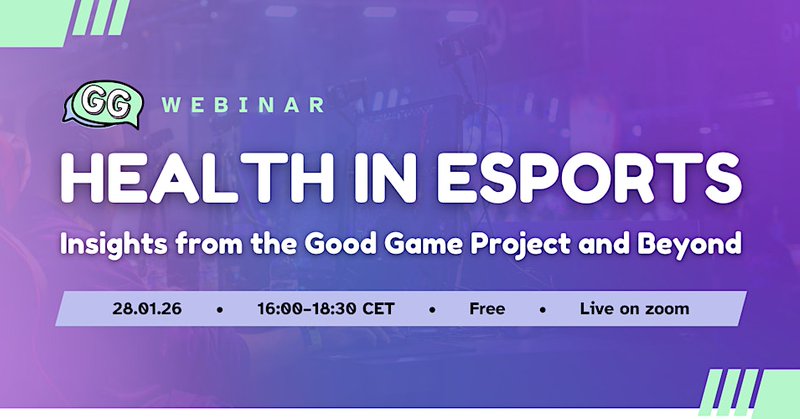 GG WEBINAR

HEALTH IN ESPORTS

Insights from the Good Game Project and Beyond

28.01.26 • 16:00-18:30 CET • Free • Live on zoom